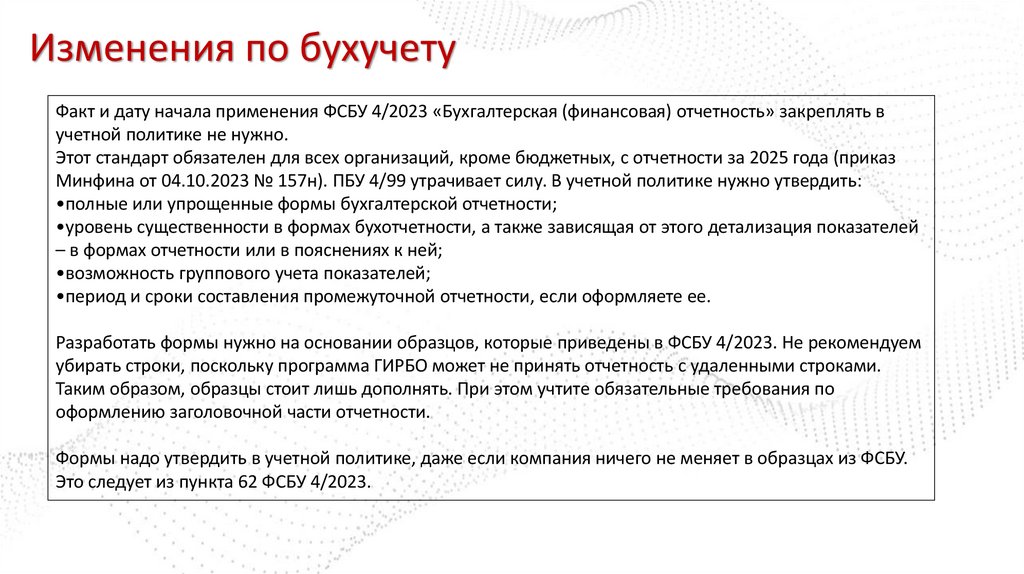 Изменения по бухучету

Факт и дату начала применения ФСБУ 4/2023 «Бухгалтерская (финансовая) отчетность» закреплять в учетной политике не нужно.
Этот стандарт обязателен для всех организаций, кроме бюджетных, с отчетности за 2025 года (приказ Минфина от 04.10.2023 № 157н). ПБУ 4/99 утрачивает силу. В учетной политике нужно утвердить:
•полные или упрощенные формы бухгалтерской отчетности;
•уровень существенности в формах бухотчетности, а также зависящая от этого детализация показателей – в формах отчетности или в пояснениях к ней;
•возможность группового учета показателей;
•период и сроки составления промежуточной отчетности, если оформляете ее.

Разработать формы нужно на основании образцов, которые приведены в ФСБУ 4/2023. Не рекомендуем убирать строки, поскольку программа ГИРБО может не принять отчетность с удаленными строками. Таким образом, образцы стоит лишь дополнять. При этом учтите обязательные требования по оформлению заголовочной части отчетности.

Формы надо утвердить в учетной политике, даже если компания ничего не меняет в образцах из ФСБУ. Это следует из пункта 62 ФСБУ 4/2023.